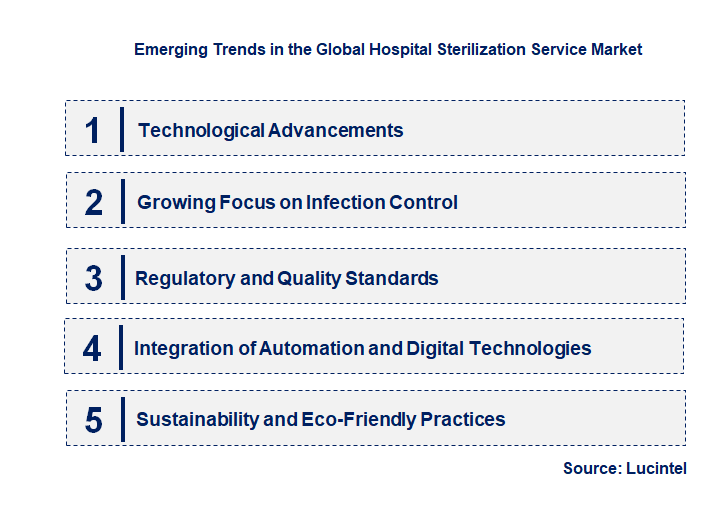 Emerging Trends in the Global Hospital Sterilization Service Market

1 Technological Advancements

2 Growing Focus on Infection Control

3 Regulatory and Quality Standards

4 Integration of Automation and Digital Technologies

5 Sustainability and Eco-Friendly Practices

Source: Lucintel